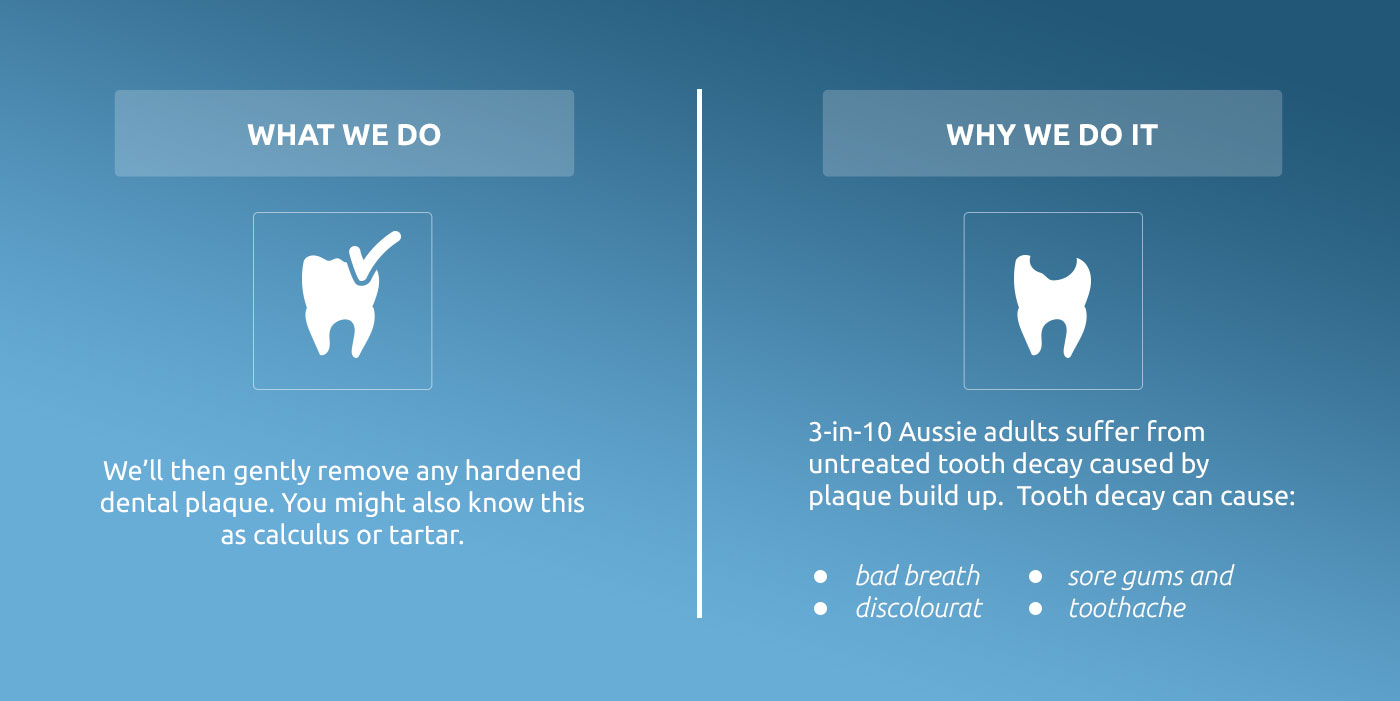 WHAT WE DO

We'll then gently remove any hardened dental plaque. You might also know this as calculus or tartar.

WHY WE DO IT

3-in-10 Aussie adults suffer from untreated tooth decay caused by plaque build up. Tooth decay can cause:

- bad breath
- discolourat
- sore gums and
- toothache